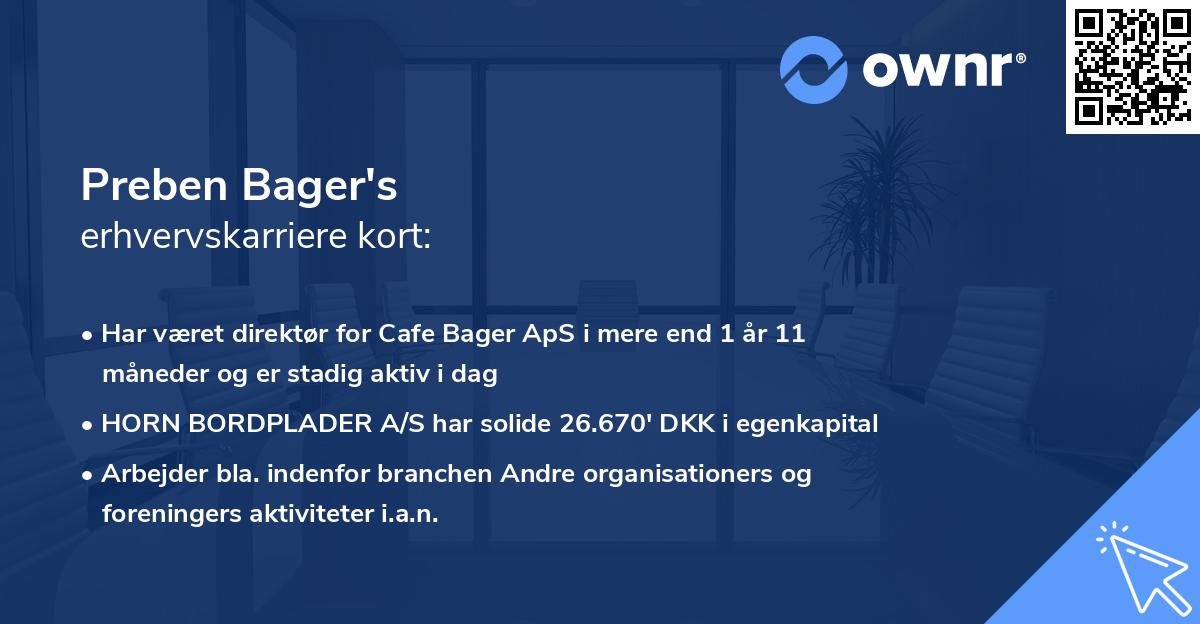 ownr®

Preben Bager's
erhvervskarriere kort:

• Har været direktør for Cafe Bager ApS i mere end 1 år 11 måneder og er stadig aktiv i dag
• HORN BORDPLADER A/S har solide 26.670' DKK i egenkapital
• Arbejder bla. indenfor branchen Andre organisationers og foreningers aktiviteter i.a.n.